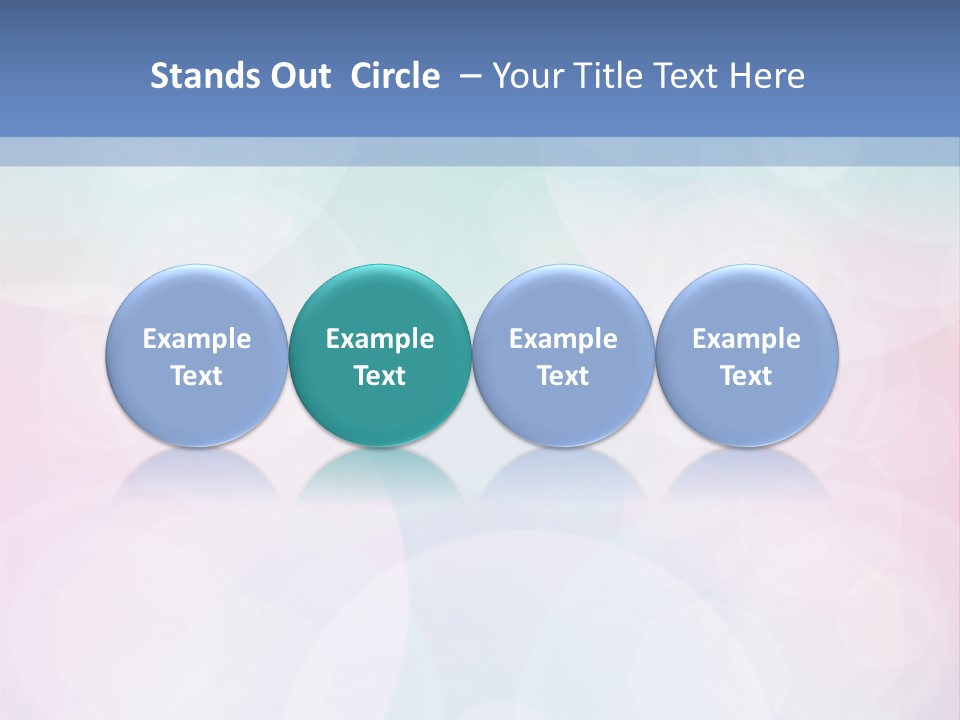 Stands Out Circle – Your Title Text Here

Example Text

Example Text

Example Text

Example Text